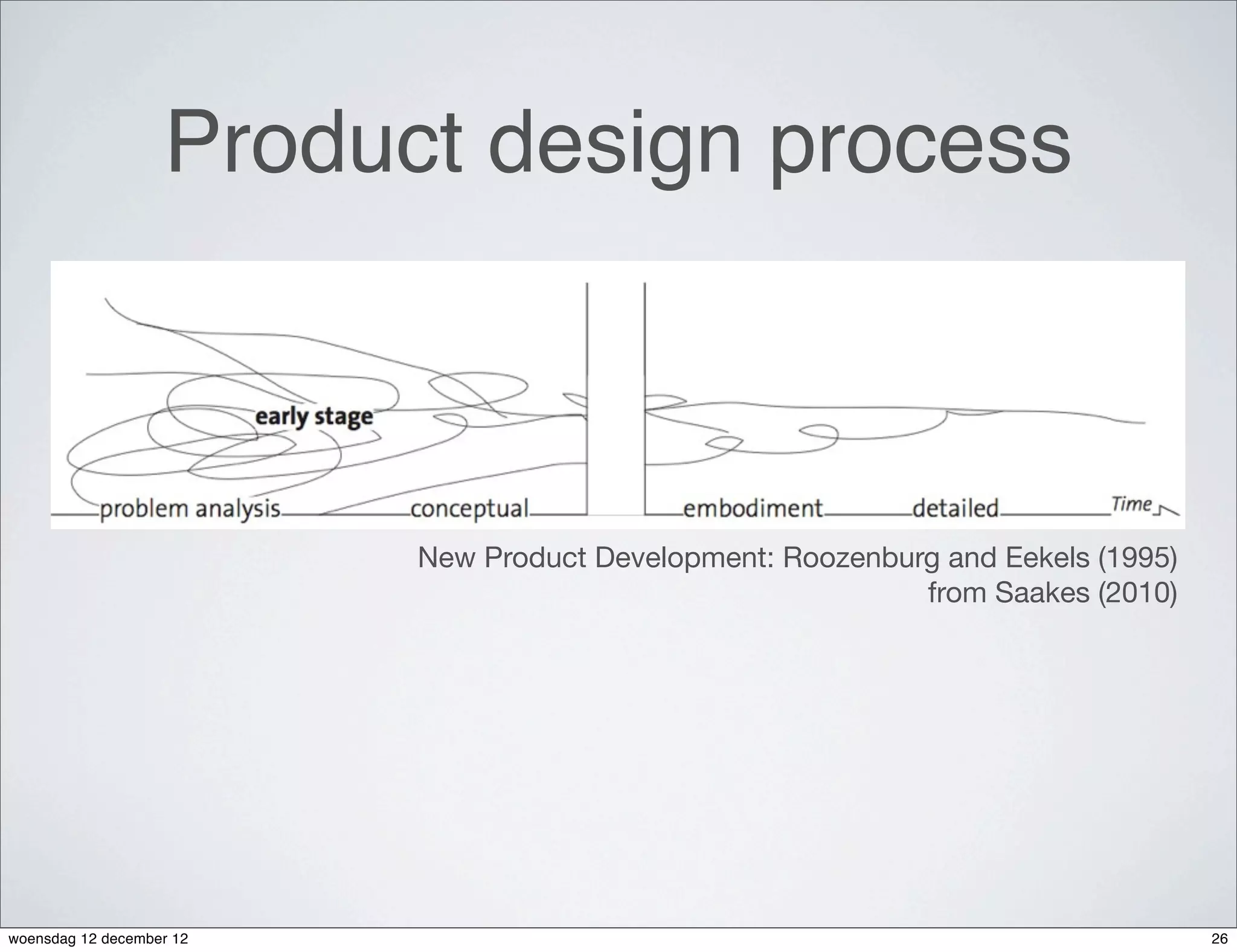 Product design process

early stage

problem analysis

conceptual

embodiment

detailed

Time

New Product Development: Roozenburg and Eekels (1995)
from Saakes (2010)

woensdag 12 december 12

26